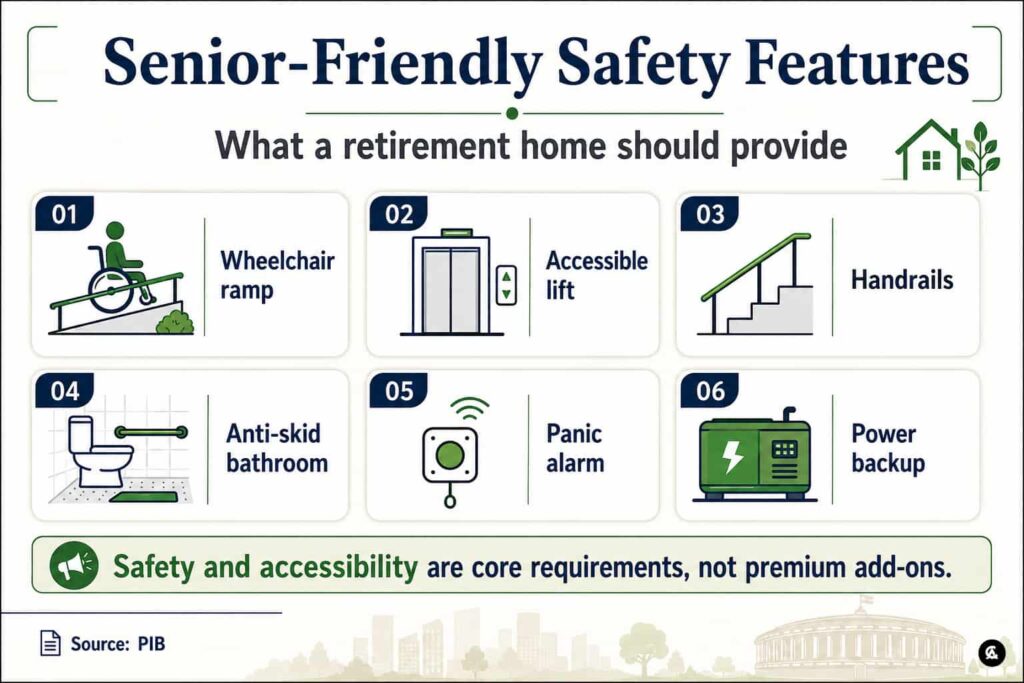 Senior-Friendly Safety Features

What a retirement home should provide

01
Wheelchair ramp

02
Accessible lift

03
Handrails

04
Anti-skid bathroom

05
Panic alarm

06
Power backup

Safety and accessibility are core requirements, not premium add-ons.

Source: PIB